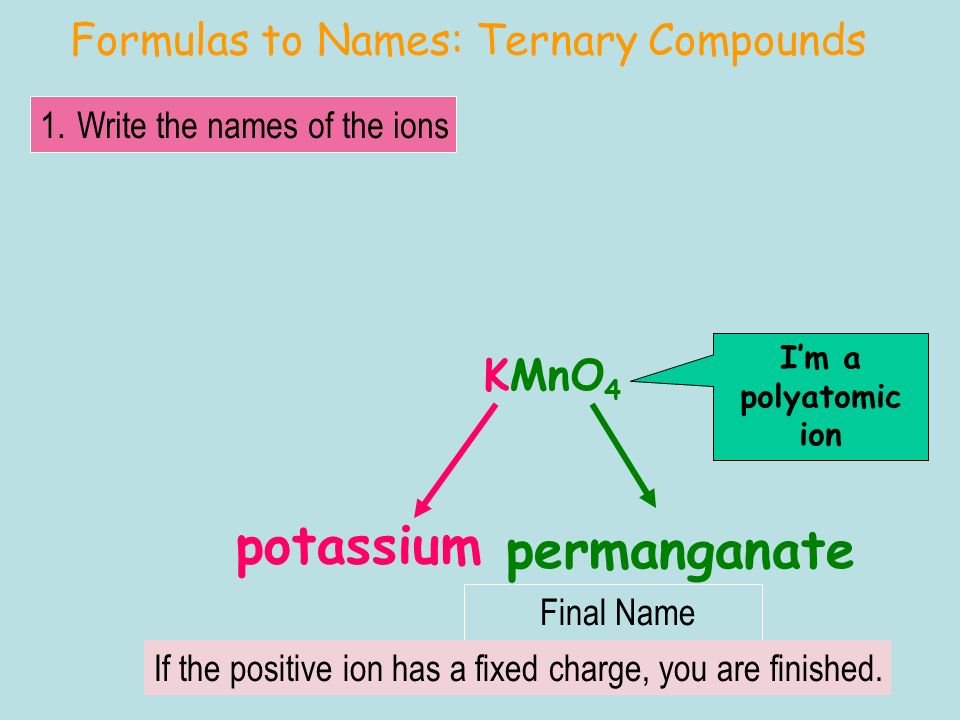 Formulas to Names: Ternary Compounds

1. Write the names of the ions

$KMnO_4$

I'm a polyatomic ion

potassium permanganate

Final Name

If the positive ion has a fixed charge, you are finished.